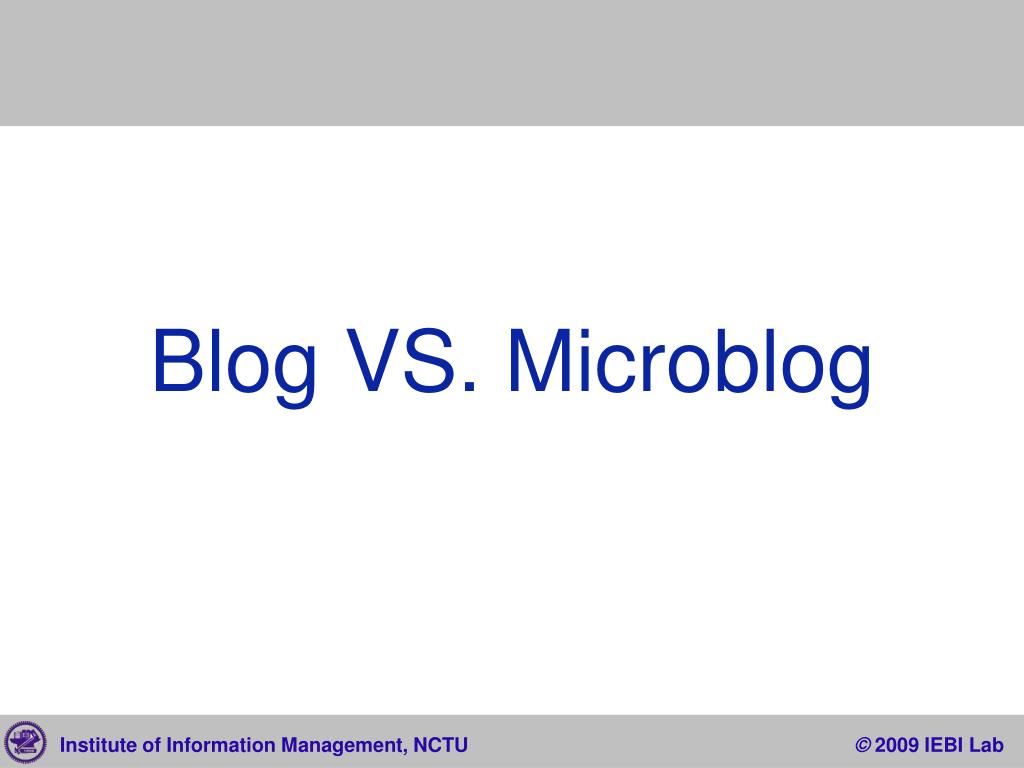 Blog VS. Microblog

Institute of Information Management, NCTU

© 2009 IEBI Lab